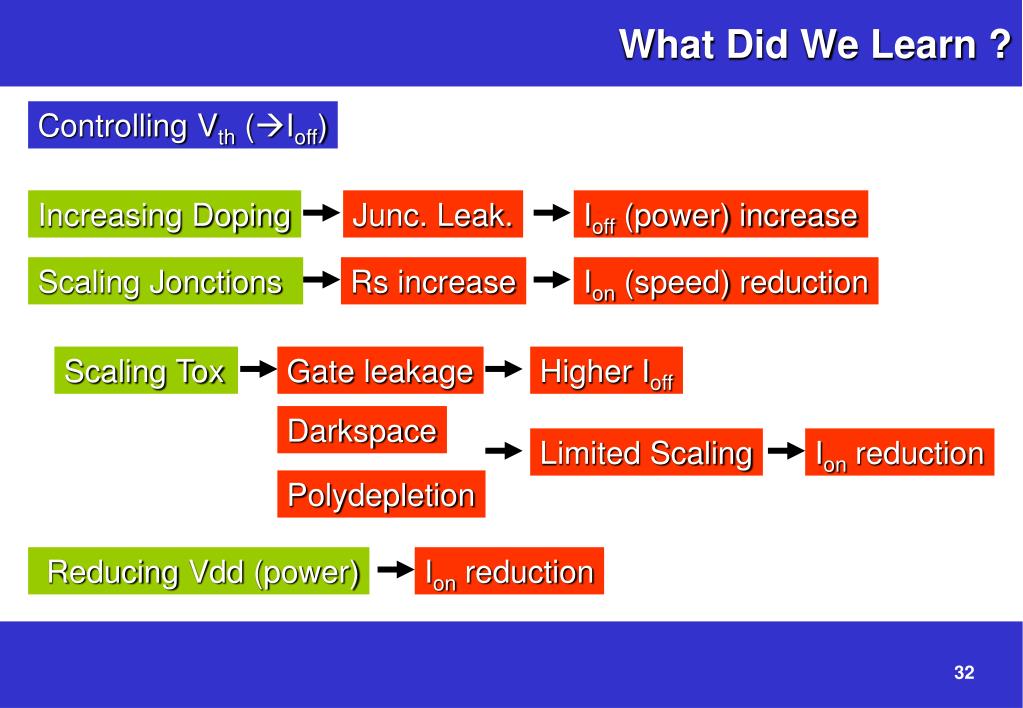 What Did We Learn ?

Controlling $V_{th}$ ($\rightarrow I_{off}$)

Increasing Doping → Junc. Leak. → $I_{off}$ (power) increase

Scaling Jonctions → Rs increase → $I_{on}$ (speed) reduction

Scaling Tox → Gate leakage → Higher $I_{off}$

Darkspace

Polydepletion

→ Limited Scaling → $I_{on}$ reduction

Reducing Vdd (power) → $I_{on}$ reduction

32